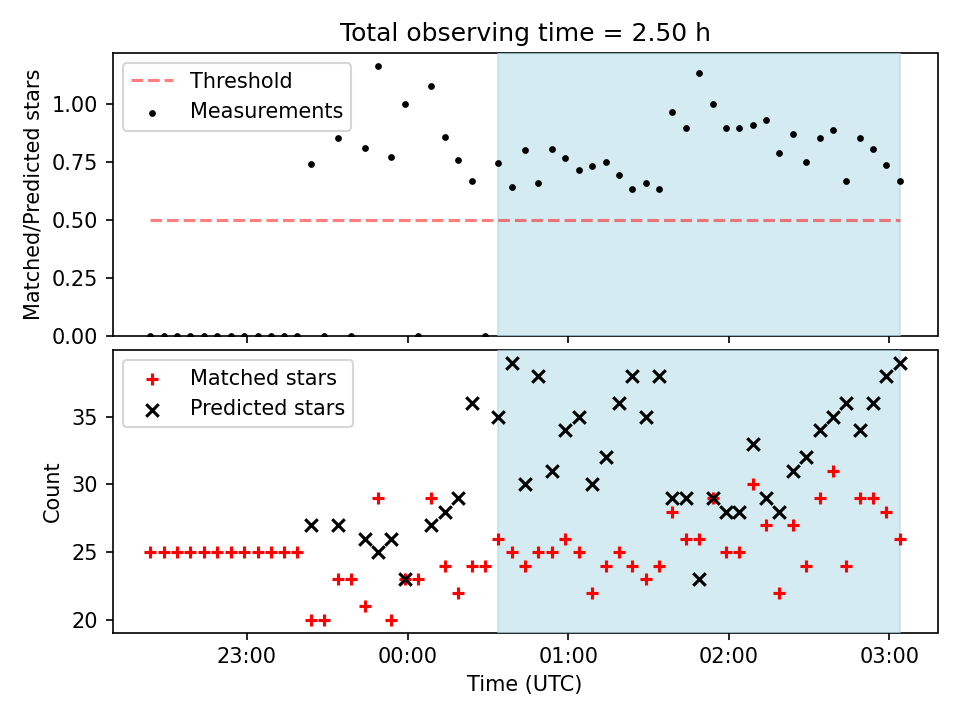 Total observing time = 2.50 h

Threshold
Measurements

Matched/Predicted stars

1.00
0.75
0.50
0.25
0.00

Matched stars
Predicted stars

Count

35
30
25
20

23:00
00:00
01:00
02:00
03:00

Time (UTC)